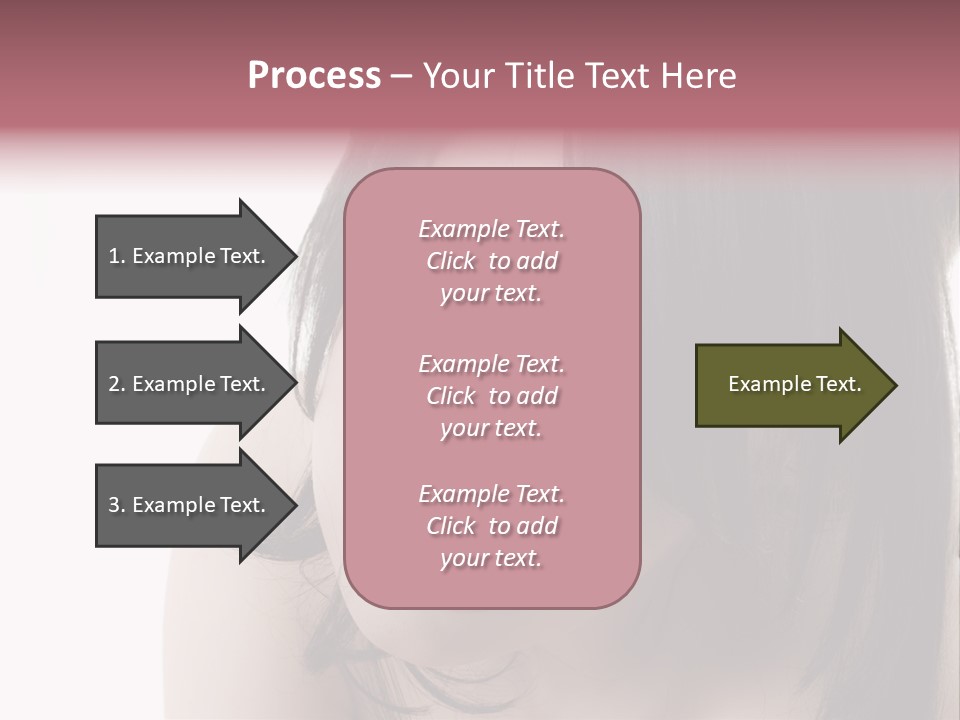 Process – Your Title Text Here

1. Example Text.

2. Example Text.

3. Example Text.

Example Text. Click to add your text.

Example Text. Click to add your text.

Example Text. Click to add your text.

Example Text.